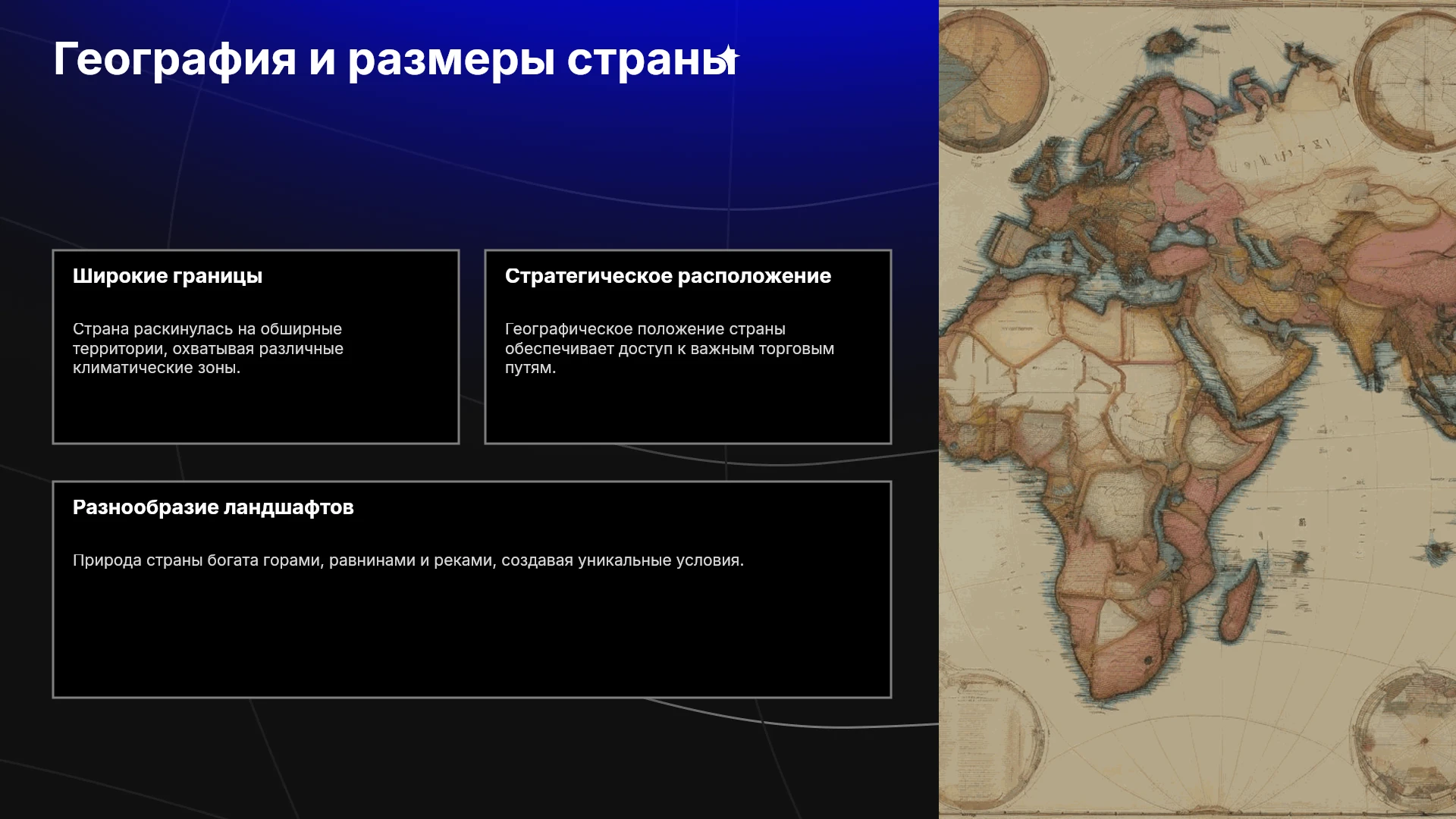 География и размеры страны

Широкие границы

Страна раскинулась на обширные территории, охватывая различные климатические зоны.

Стратегическое расположение

Географическое положение страны обеспечивает доступ к важным торговым путям.

Разнообразие ландшафтов

Природа страны богата горами, равнинами и реками, создавая уникальные условия.